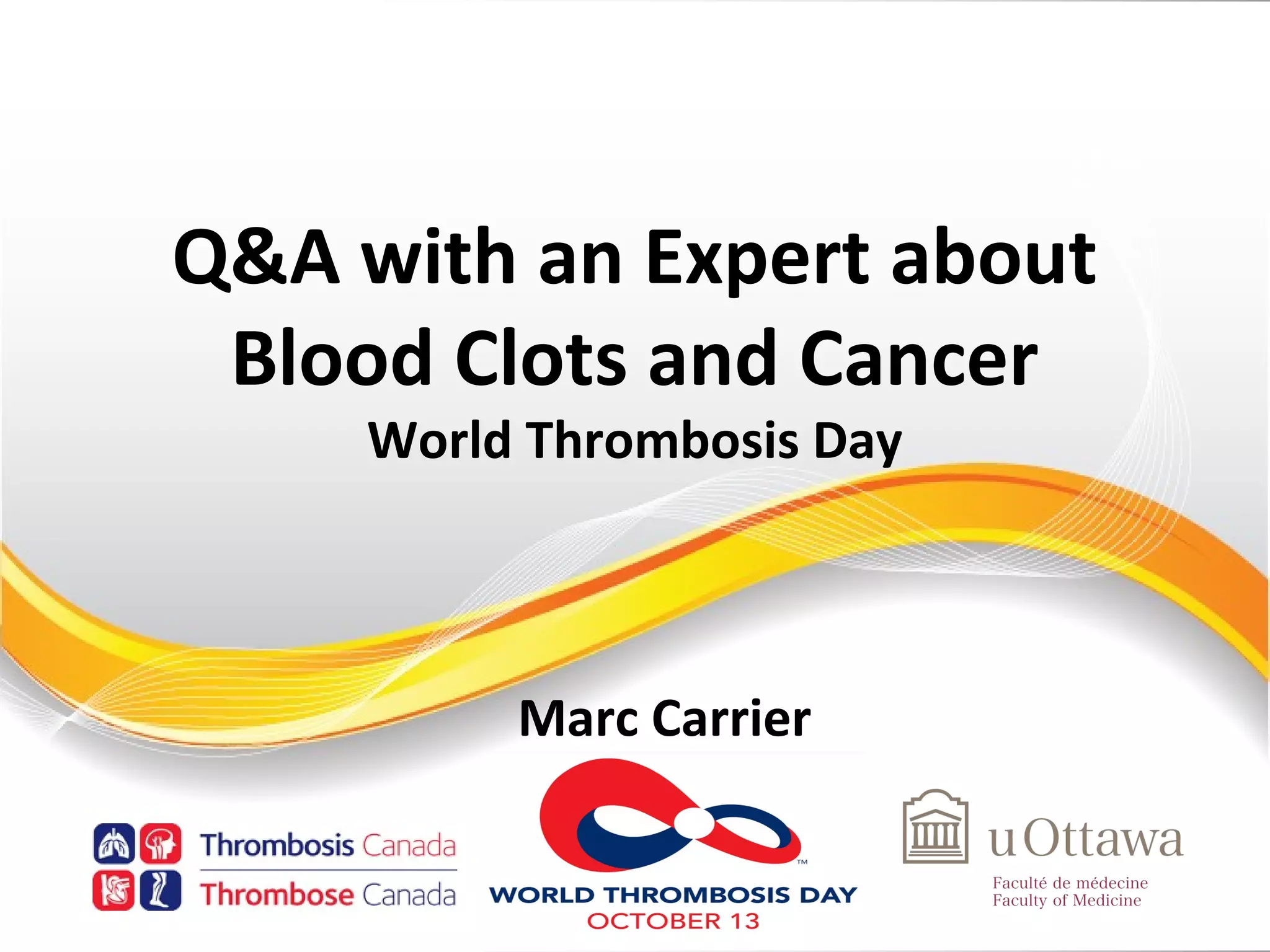 Q&A with an Expert about Blood Clots and Cancer
World Thrombosis Day

Marc Carrier

Thrombosis Canada
Thrombose Canada

™
WORLD THROMBOSIS DAY
OCTOBER 13

uOttawa
Faculté de médecine
Faculty of Medicine